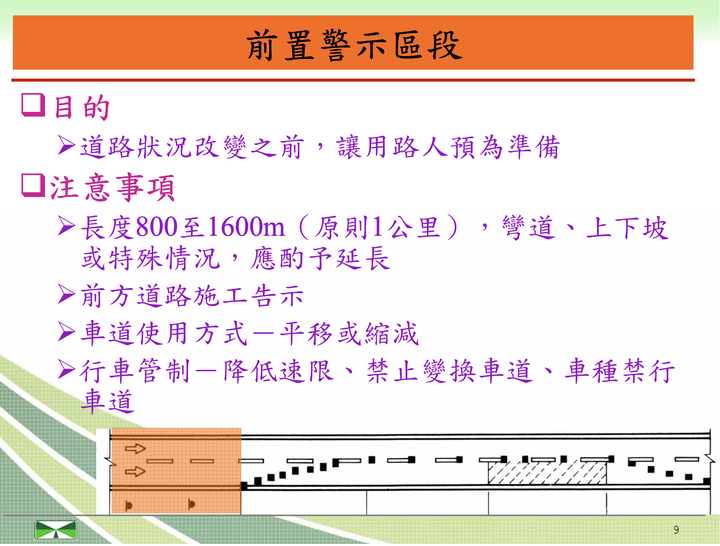 前置警示區段

❑目的

➢道路狀況改變之前，讓用路人預為準備

❑注意事項

➢長度800至1600m（原則1公里），彎道、上下坡或特殊情況，應酌予延長

➢前方道路施工告示

➢車道使用方式－平移或縮減

➢行車管制－降低速限、禁止變換車道、車種禁行車道

9